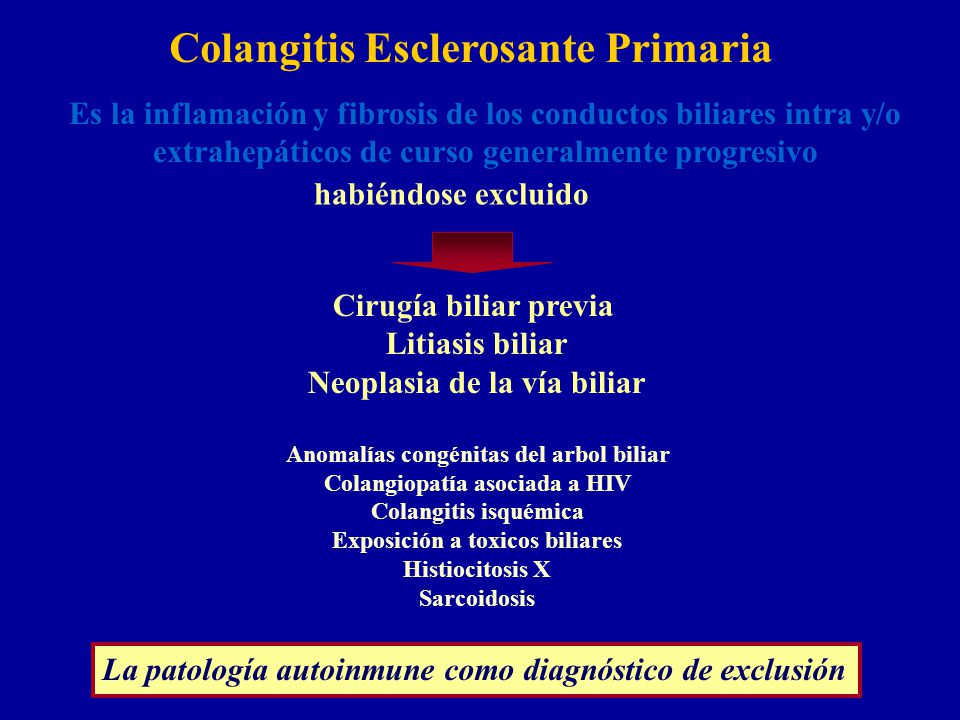 Colangitis Esclerosante Primaria

Es la inflamación y fibrosis de los conductos biliares intra y/o extrahepáticos de curso generalmente progresivo

habiéndose excluido

Cirugía biliar previa
Litiasis biliar
Neoplasia de la vía biliar

Anomalías congénitas del arbol biliar
Colangiopatía asociada a HIV
Colangitis isquémica
Exposición a toxicos biliares
Histiocitosis X
Sarcoidosis

La patología autoinmune como diagnóstico de exclusión